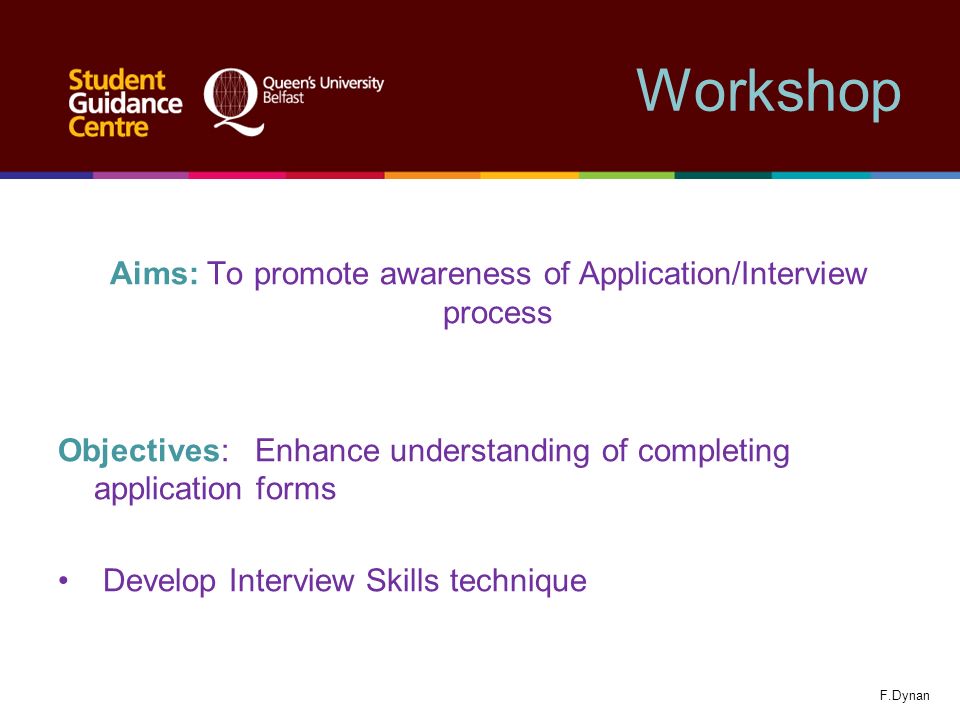 Student Guidance Centre

Queen's University Belfast

Workshop

Aims: To promote awareness of Application/Interview process

Objectives: Enhance understanding of completing application forms

• Develop Interview Skills technique

F.Dynan